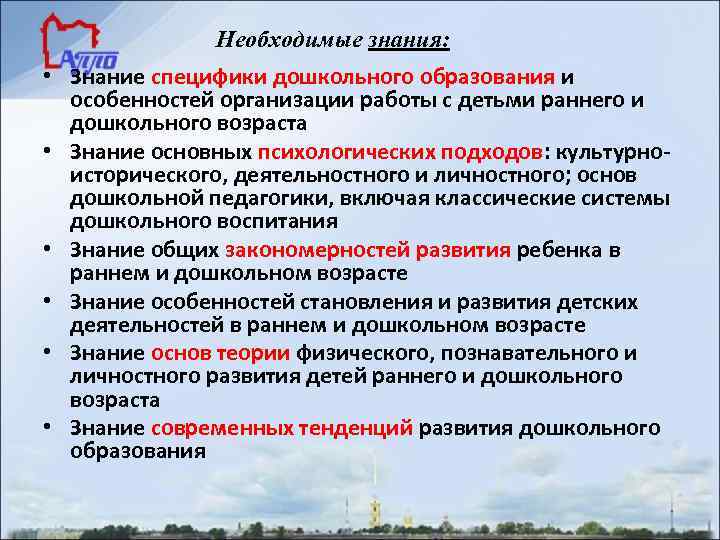 АППО

Необходимые знания:

• Знание специфики дошкольного образования и особенностей организации работы с детьми раннего и дошкольного возраста
• Знание основных психологических подходов: культурно-исторического, деятельностного и личностного; основ дошкольной педагогики, включая классические системы дошкольного воспитания
• Знание общих закономерностей развития ребенка в раннем и дошкольном возрасте
• Знание особенностей становления и развития детских деятельностей в раннем и дошкольном возрасте
• Знание основ теории физического, познавательного и личностного развития детей раннего и дошкольного возраста
• Знание современных тенденций развития дошкольного образования